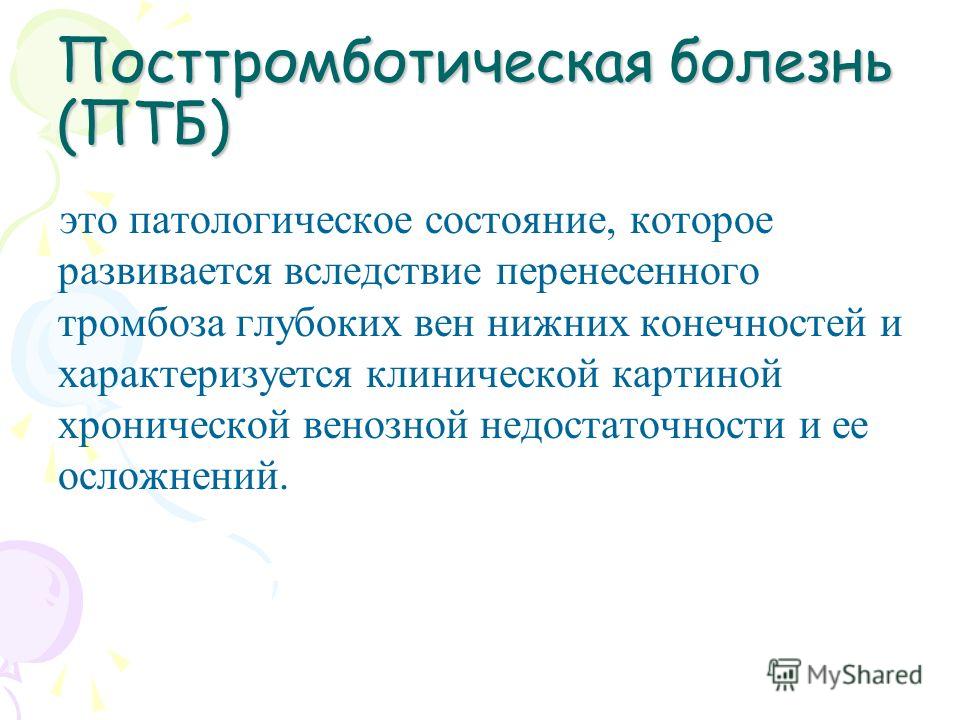 Посттромботическая болезнь (ПТБ)

это патологическое состояние, которое развивается вследствие перенесенного тромбоза глубоких вен нижних конечностей и характеризуется клинической картиной хронической венозной недостаточности и ее осложнений.

MyShared